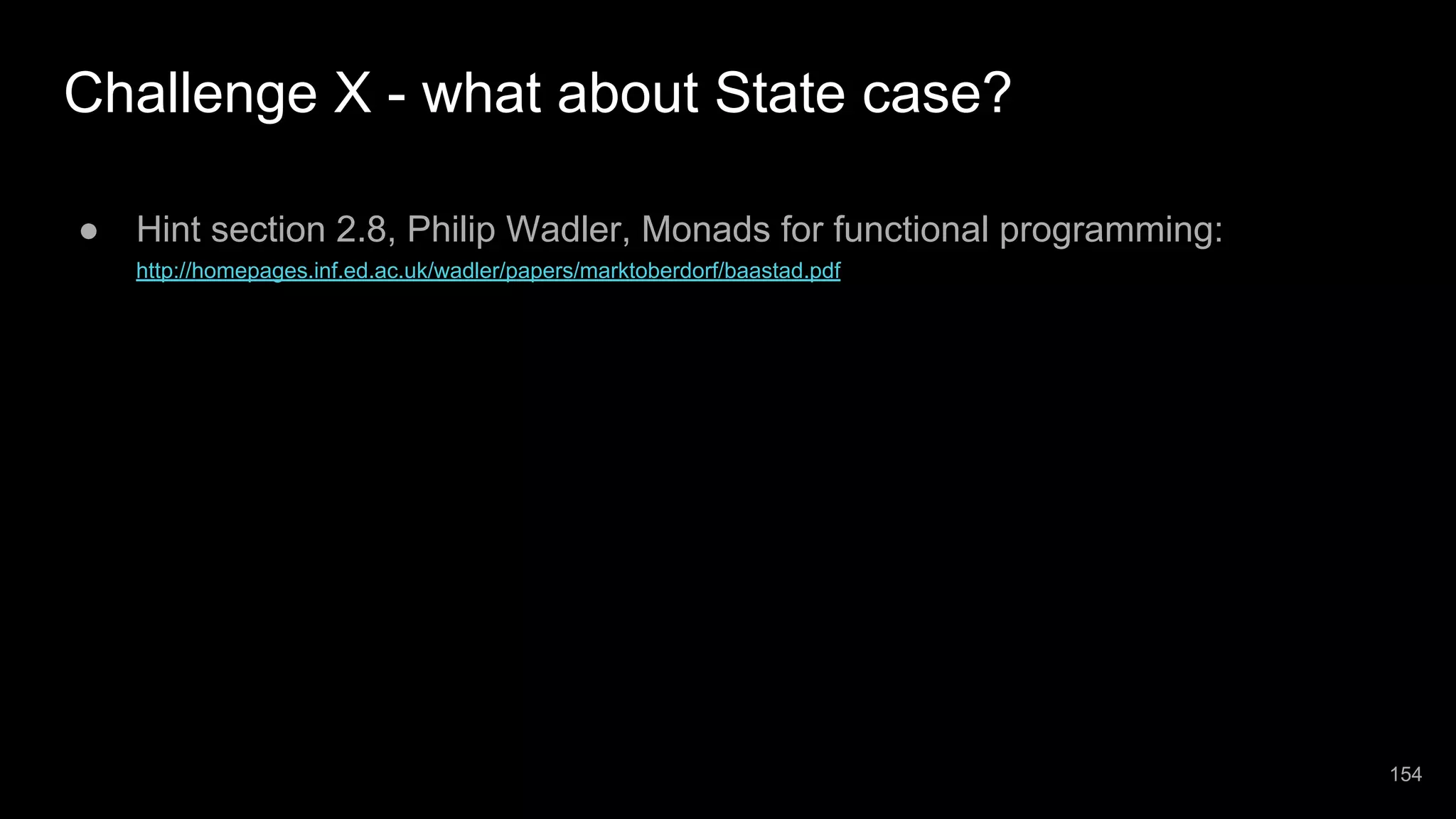 Challenge X - what about State case?

● Hint section 2.8, Philip Wadler, Monads for functional programming: http://homepages.inf.ed.ac.uk/wadler/papers/marktoberdorf/baastad.pdf

154